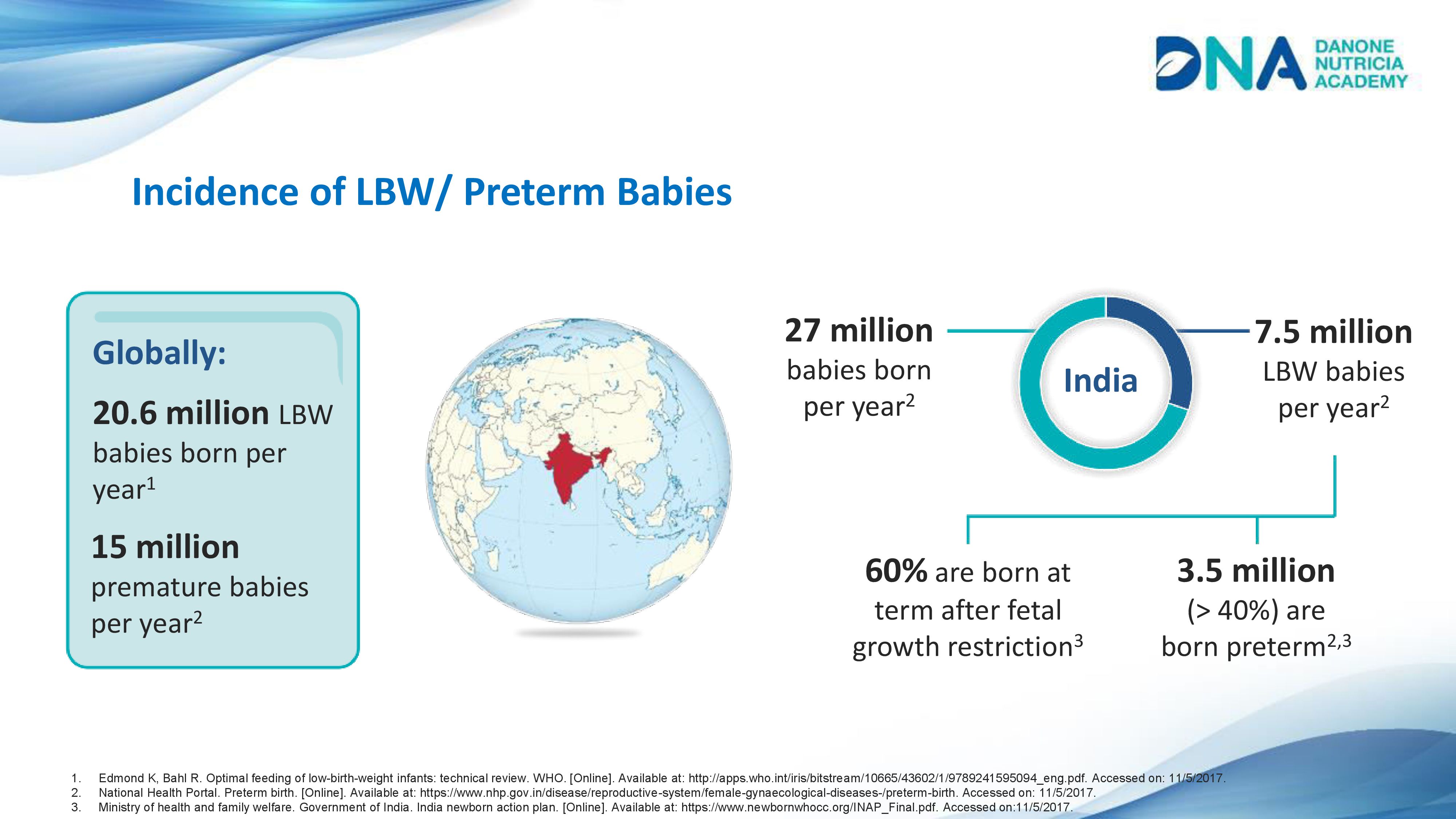 DNA DANONE NUTRICIA ACADEMY

Incidence of LBW/ Preterm Babies

Globally:

20.6 million LBW babies born per year$^1$

15 million premature babies per year$^2$

27 million babies born per year$^2$

India

7.5 million LBW babies per year$^2$

60% are born at term after fetal growth restriction$^3$

3.5 million (> 40%) are born preterm$^{2,3}$

1. Edmond K, Bahl R. Optimal feeding of low-birth-weight infants: technical review. WHO. [Online]. Available at: http://apps.who.int/iris/bitstream/10665/43602/1/9789241595094_eng.pdf. Accessed on: 11/5/2017.
2. National Health Portal. Preterm birth. [Online]. Available at: https://www.nhp.gov.in/disease/reproductive-system/female-gynaecological-diseases-/preterm-birth. Accessed on: 11/5/2017.
3. Ministry of health and family welfare. Government of India. India newborn action plan. [Online]. Available at: https://www.newbornwhocc.org/INAP_Final.pdf. Accessed on:11/5/2017.